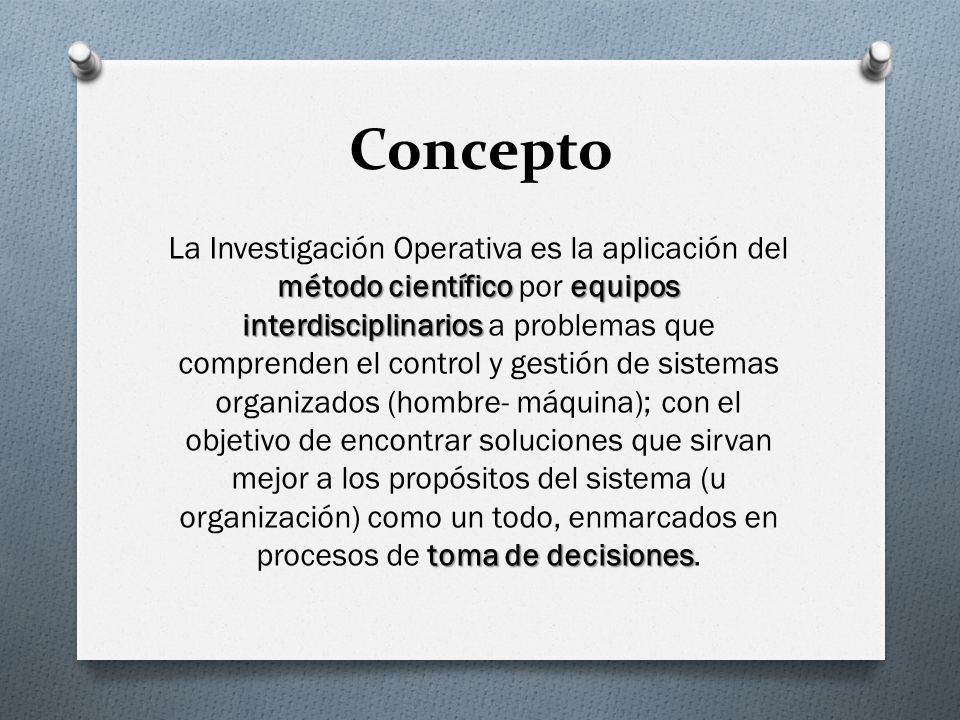 Concepto

La Investigación Operativa es la aplicación del método científico por equipos interdisciplinarios a problemas que comprenden el control y gestión de sistemas organizados (hombre- máquina); con el objetivo de encontrar soluciones que sirvan mejor a los propósitos del sistema (u organización) como un todo, enmarcados en procesos de toma de decisiones.